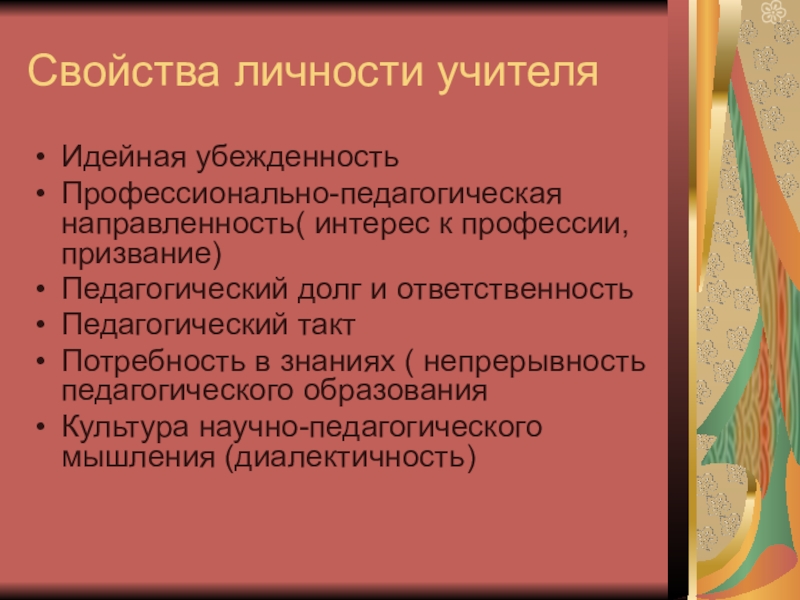 Свойства личности учителя

• Идейная убежденность
• Профессионально-педагогическая направленность( интерес к профессии, призвание)
• Педагогический долг и ответственность
• Педагогический такт
• Потребность в знаниях ( непрерывность педагогического образования
• Культура научно-педагогического мышления (диалектичность)